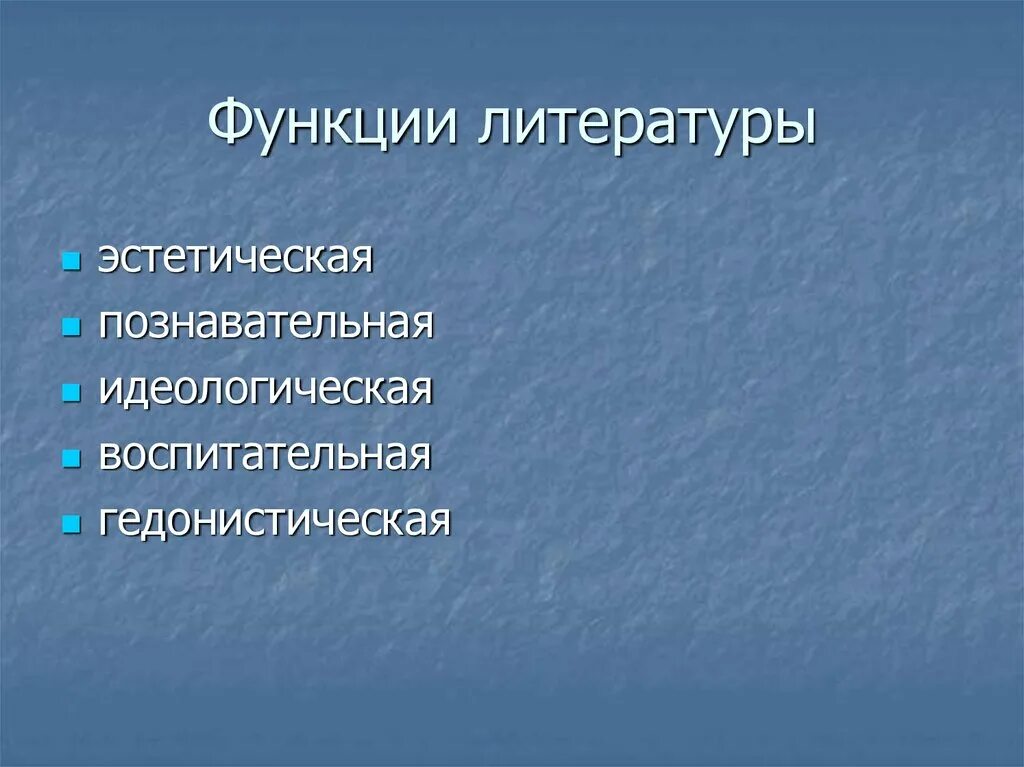 Функции литературы

- эстетическая
- познавательная
- идеологическая
- воспитательная
- гедонистическая